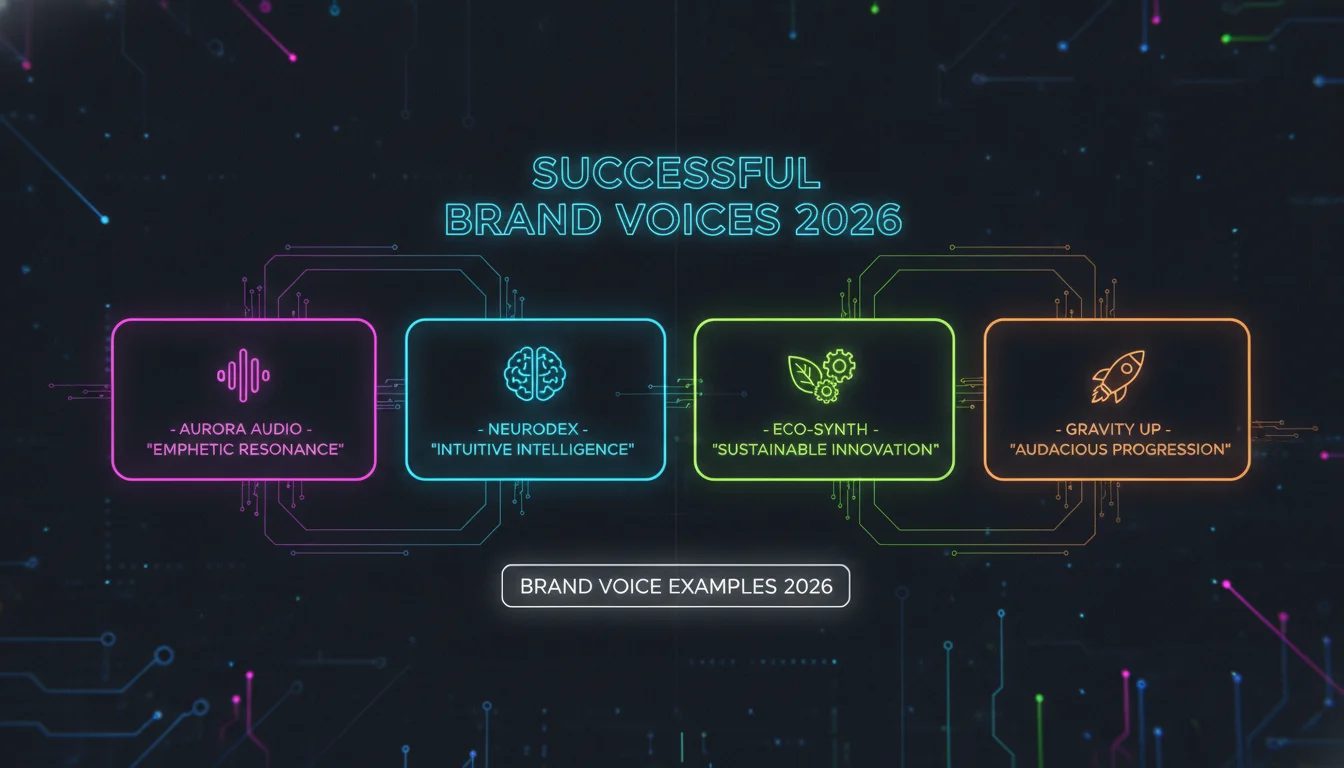 SUCCESSFUL
BRAND VOICES 2026

- AURORA AUDIO -
"EMPHETIC RESONANCE"

- NEURODEX -
"INTUITIVE INTELLIGENCE"

- ECO-SYNTH -
"SUSTAINABLE INNOVATION"

- GRAVITY UP -
"AUDACIOUS PROGRESSION"

BRAND VOICE EXAMPLES 2026